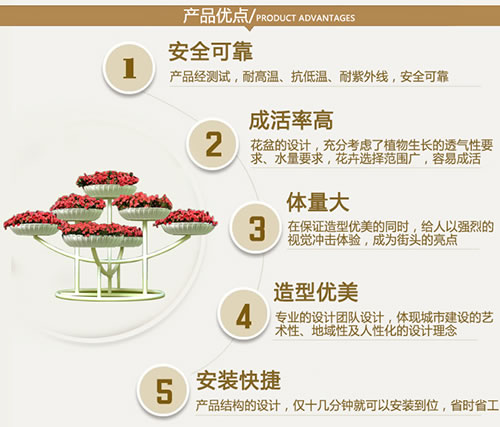 产品优点/PRODUCT ADVANTAGES

1
安全可靠
产品经测试，耐高温、抗低温、耐紫外线，安全可靠

2
成活率高
花盆的设计，充分考虑了植物生长的透气性要求、水量要求，花卉选择范围广，容易成活

3
体量大
在保证造型优美的同时，给人以强烈的视觉冲击体验，成为街头的亮点

4
造型优美
专业的设计团队设计，体现城市建设的艺术性、地域性及人性化的设计理念

5
安装快捷
产品结构的设计，仅十几分钟就可以安装到位，省时省工